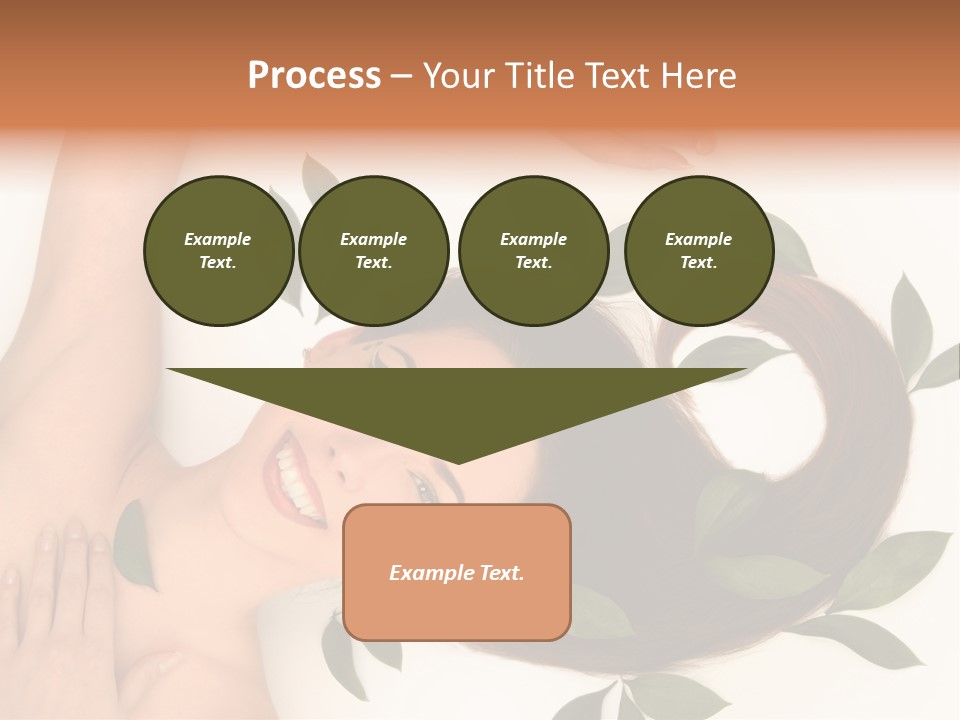 Process – Your Title Text Here

Example Text.

Example Text.

Example Text.

Example Text.

Example Text.